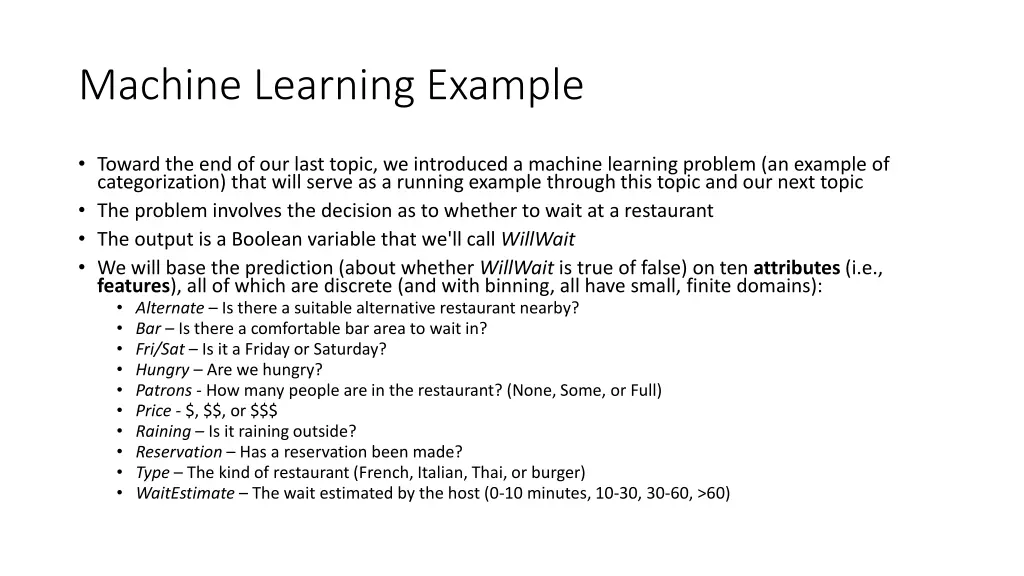 Machine Learning Example

• Toward the end of our last topic, we introduced a machine learning problem (an example of categorization) that will serve as a running example through this topic and our next topic
• The problem involves the decision as to whether to wait at a restaurant
• The output is a Boolean variable that we'll call WillWait
• We will base the prediction (about whether WillWait is true of false) on ten attributes (i.e., features), all of which are discrete (and with binning, all have small, finite domains):
  • Alternate – Is there a suitable alternative restaurant nearby?
  • Bar – Is there a comfortable bar area to wait in?
  • Fri/Sat – Is it a Friday or Saturday?
  • Hungry – Are we hungry?
  • Patrons - How many people are in the restaurant? (None, Some, or Full)
  • Price - \$, \$\$, or \$\$\$
  • Raining – Is it raining outside?
  • Reservation – Has a reservation been made?
  • Type – The kind of restaurant (French, Italian, Thai, or burger)
  • WaitEstimate – The wait estimated by the host (0-10 minutes, 10-30, 30-60, >60)